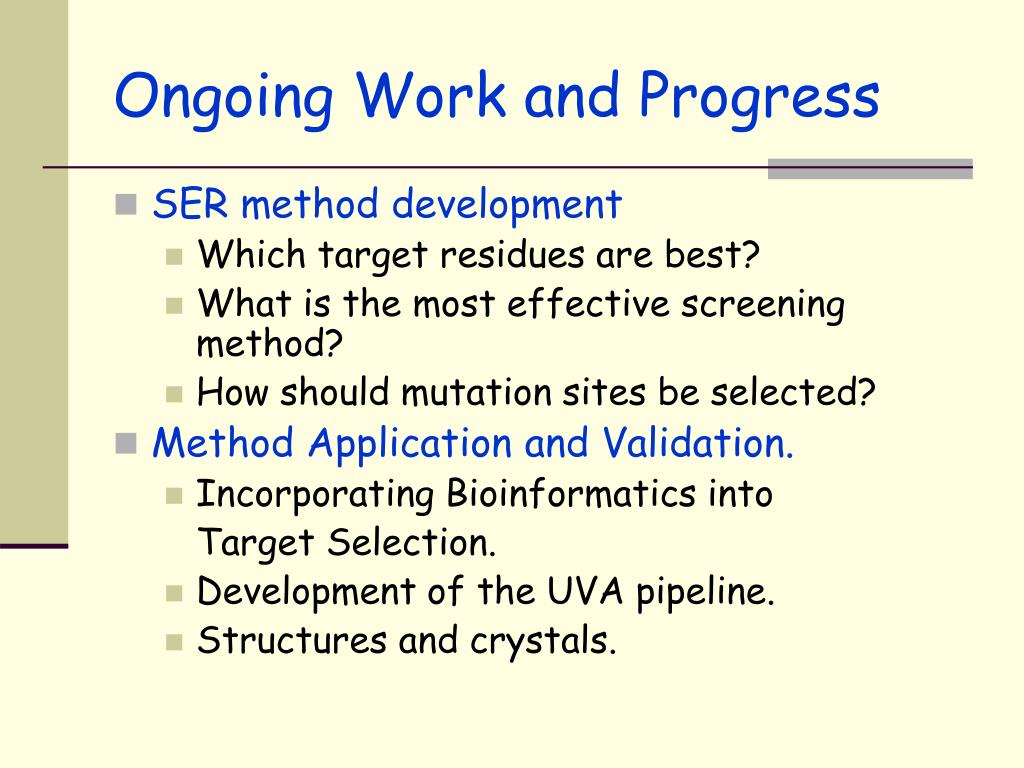 Ongoing Work and Progress

SER method development
Which target residues are best?
What is the most effective screening method?
How should mutation sites be selected?
Method Application and Validation.
Incorporating Bioinformatics into Target Selection.
Development of the UVA pipeline.
Structures and crystals.